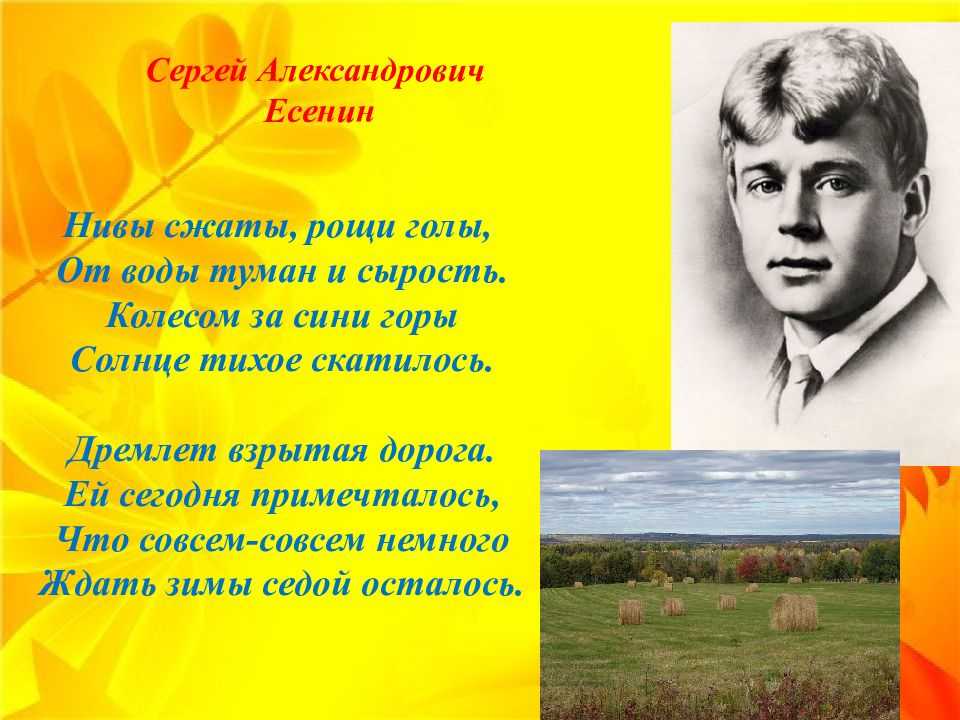 Сергей Александрович
Есенин

Нивы сжаты, рощи голы,
От воды туман и сырость.
Колесом за сини горы
Солнце тихое скатилось.

Дремлет взрытая дорога.
Ей сегодня примечталось,
Что совсем-совсем немного
Ждать зимы седой осталось.